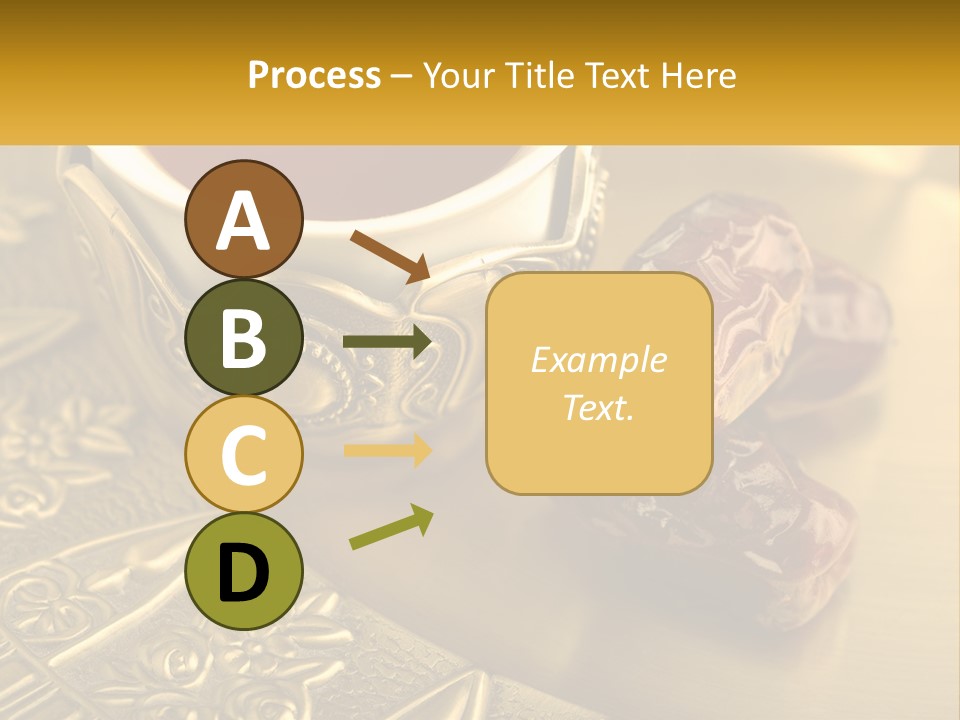 Process – Your Title Text Here

A

B

C

D

Example Text.